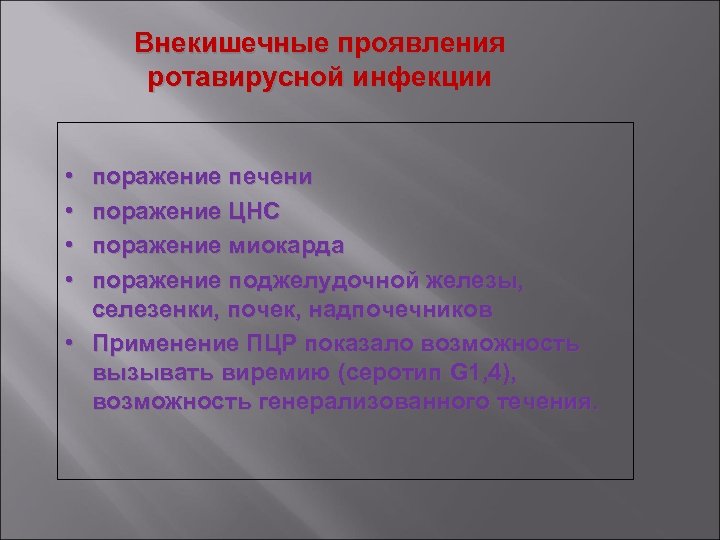 Внекишечные проявления ротавирусной инфекции

• поражение печени
• поражение ЦНС
• поражение миокарда
• поражение поджелудочной железы, селезенки, почек, надпочечников
• Применение ПЦР показало возможность вызывать виремию (серотип G1,4), возможность генерализованного течения.